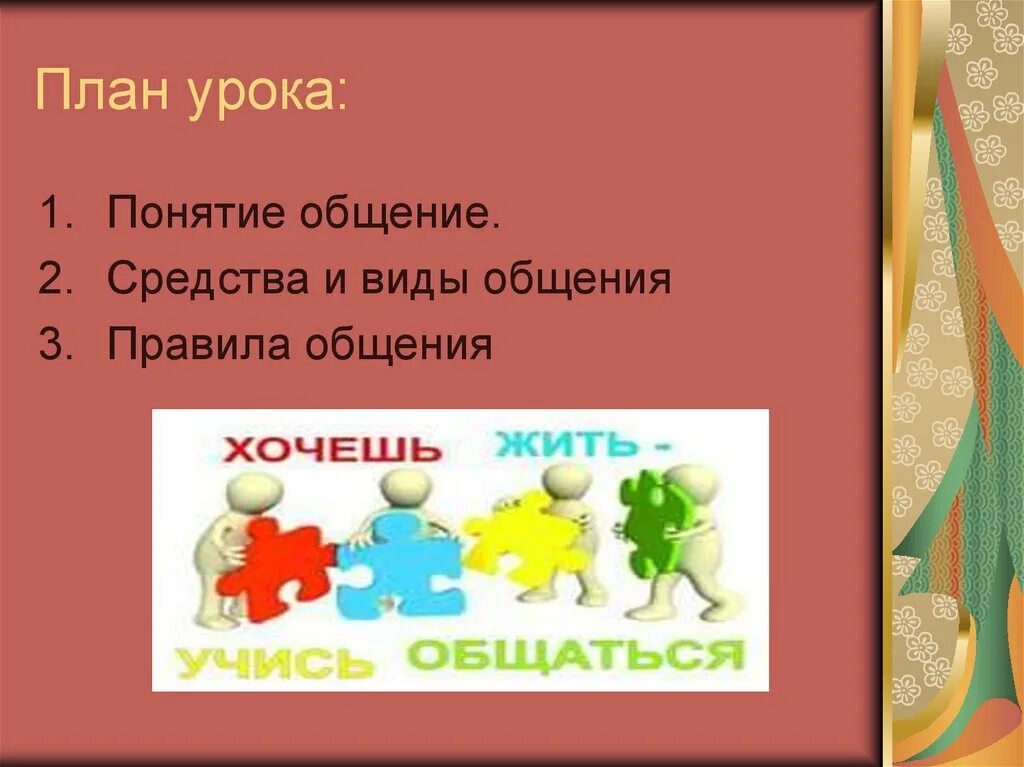 План урока:

1. Понятие общение.
2. Средства и виды общения
3. Правила общения

ХОЧЕШЬ ЖИТЬ -
УЧИСЬ ОБЩАТЬСЯ